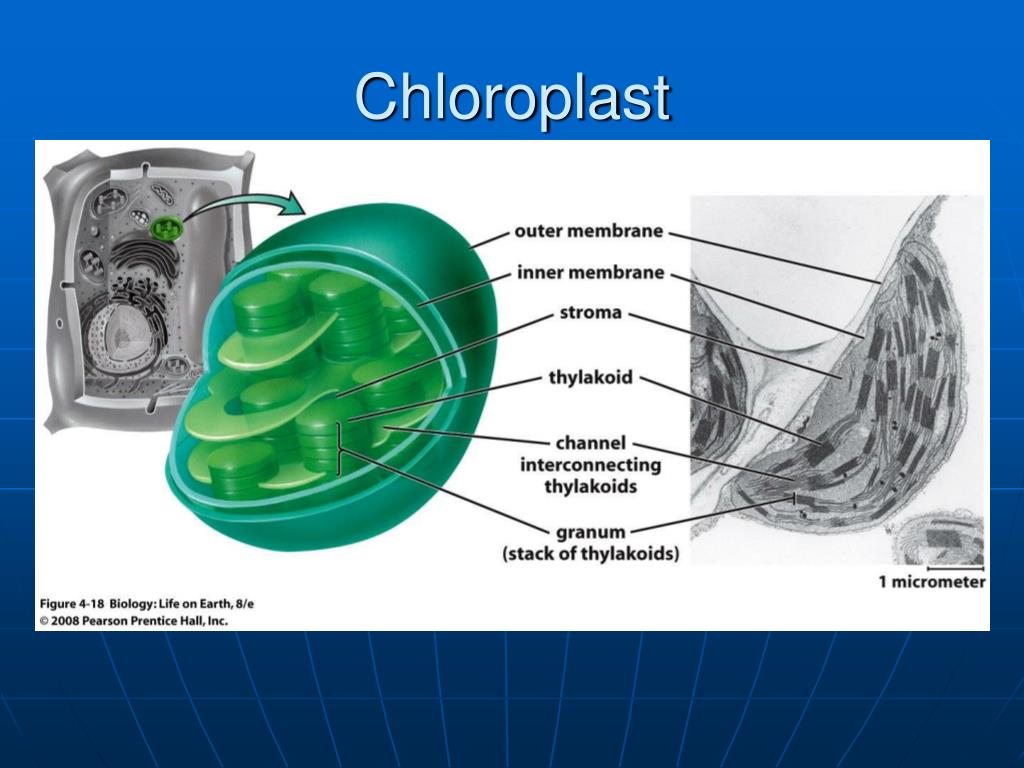 Chloroplast

outer membrane

inner membrane

stroma

thylakoid

channel interconnecting thylakoids

granum (stack of thylakoids)

1 micrometer

Figure 4-18 Biology: Life on Earth, 8/e
© 2008 Pearson Prentice Hall, Inc.